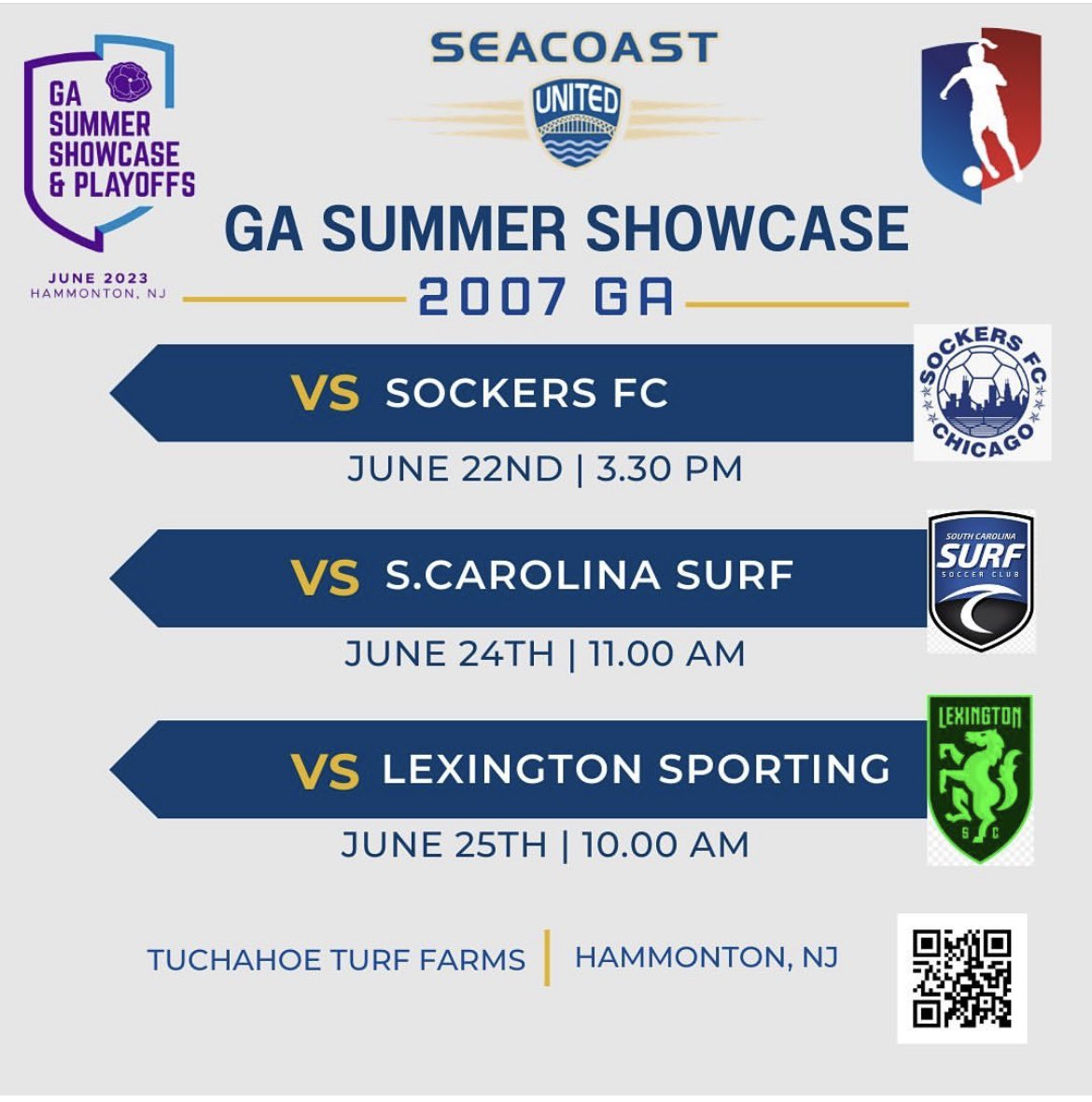 GA SUMMER SHOWCASE & PLAYOFFS

JUNE 2023
HAMMONTON, NJ

SEACOAST
UNITED

GA SUMMER SHOWCASE
2007 GA

VS SOCKERS FC
SOCKERS FC CHICAGO
JUNE 22ND | 3.30 PM

VS S.CAROLINA SURF
SOUTH CAROLINA SURF SOCCER CLUB
JUNE 24TH | 11.00 AM

VS LEXINGTON SPORTING
LEXINGTON S C
JUNE 25TH | 10.00 AM

TUCHAHOE TURF FARMS | HAMMONTON, NJ